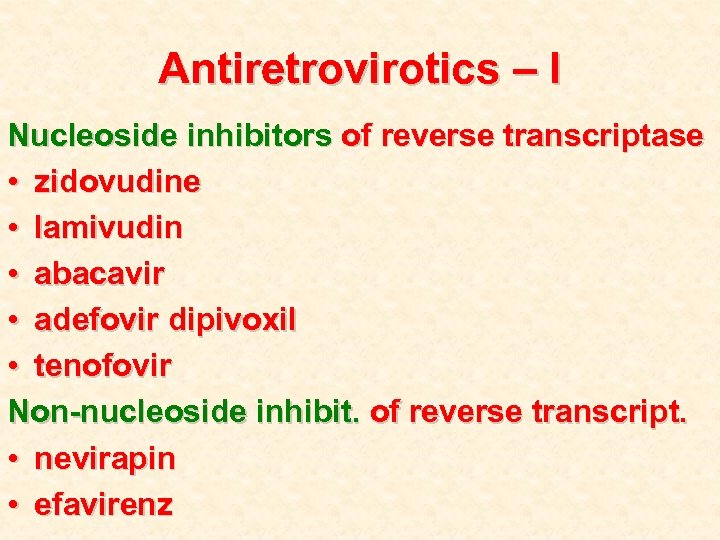 Antiretrovirotics – I

Nucleoside inhibitors of reverse transcriptase
• zidovudine
• lamivudin
• abacavir
• adefovir dipivoxil
• tenofovir

Non-nucleoside inhibit. of reverse transcript.
• nevirapin
• efavirenz